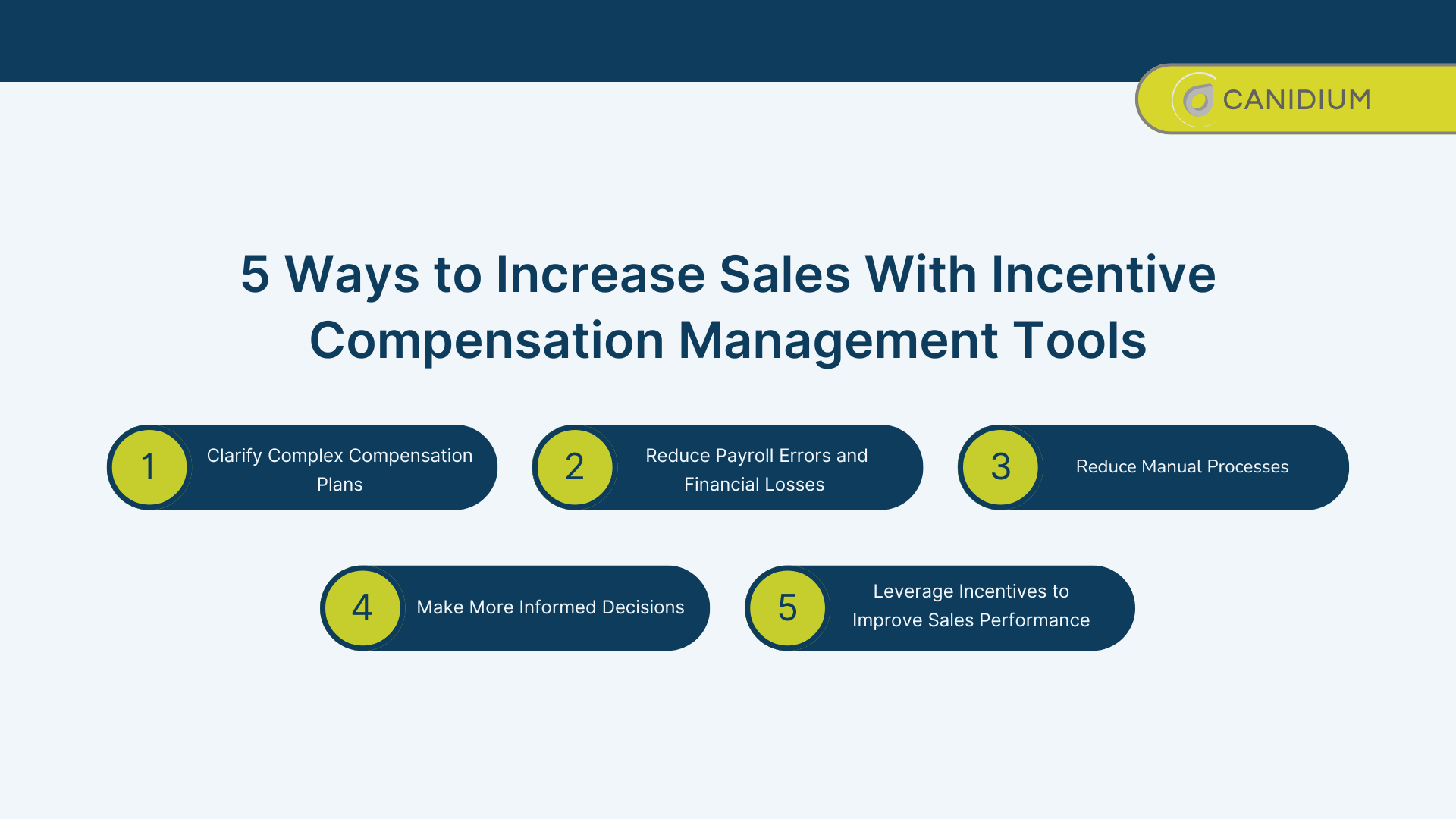 CANIDIUM

5 Ways to Increase Sales With Incentive Compensation Management Tools

1 Clarify Complex Compensation Plans

2 Reduce Payroll Errors and Financial Losses

3 Reduce Manual Processes

4 Make More Informed Decisions

5 Leverage Incentives to Improve Sales Performance